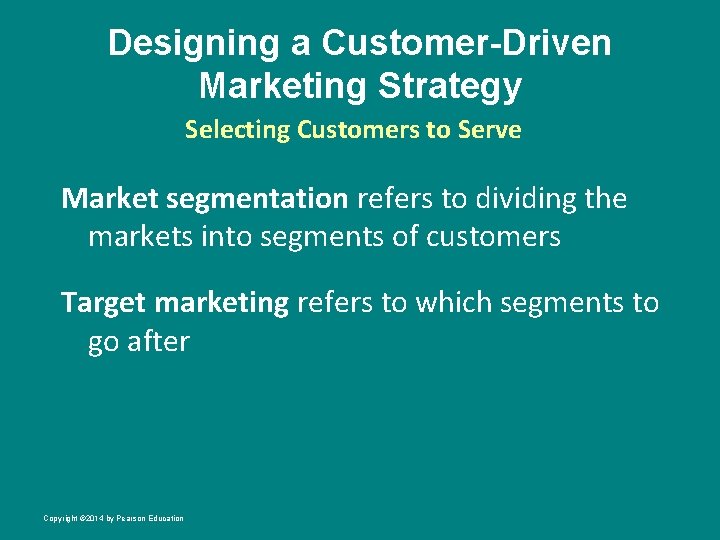 Designing a Customer-Driven Marketing Strategy

Selecting Customers to Serve

Market segmentation refers to dividing the markets into segments of customers

Target marketing refers to which segments to go after

Copyright ©2014 by Pearson Education